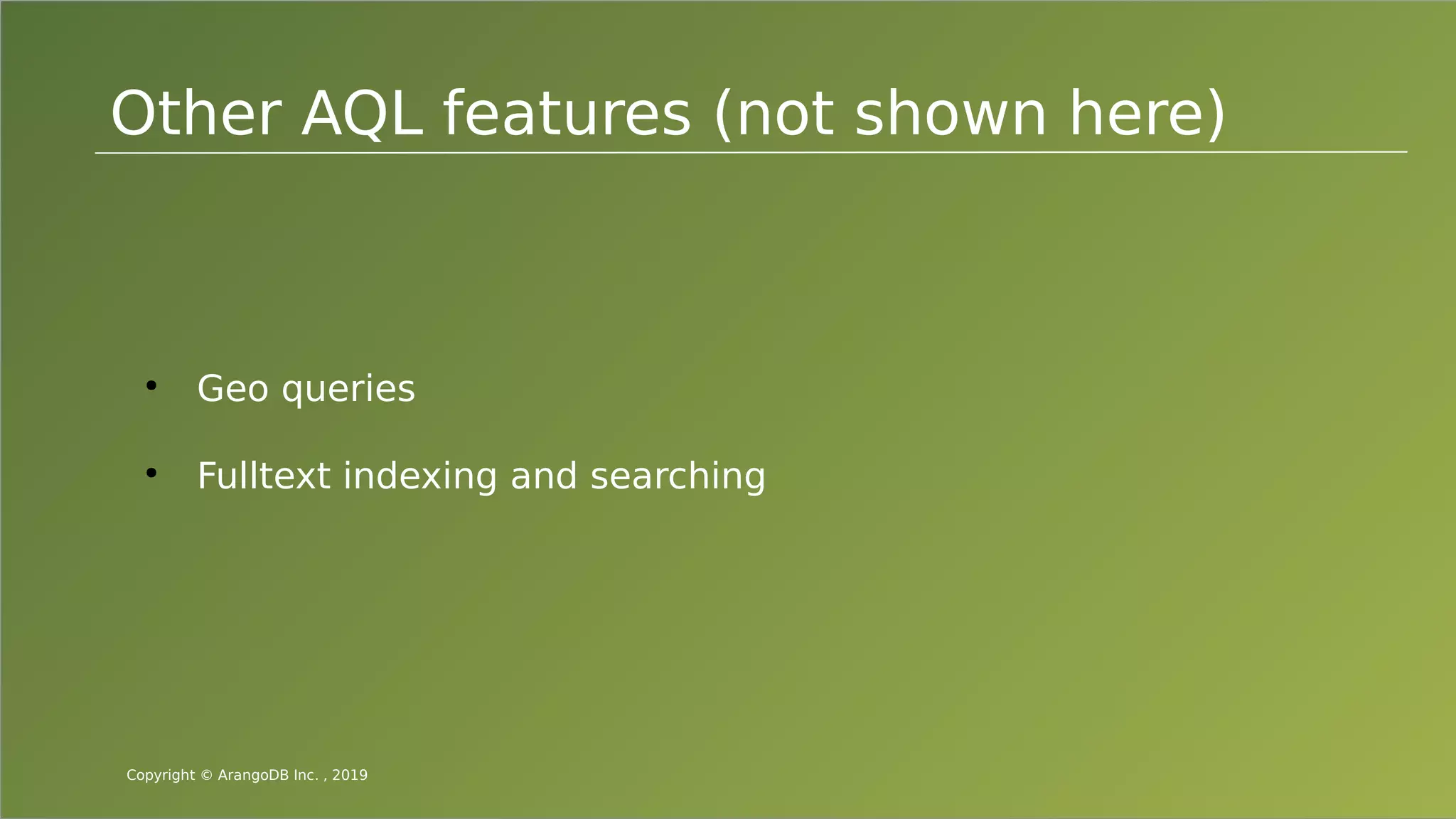 Other AQL features (not shown here)

• Geo queries

• Fulltext indexing and searching

Copyright © ArangoDB Inc. , 2019